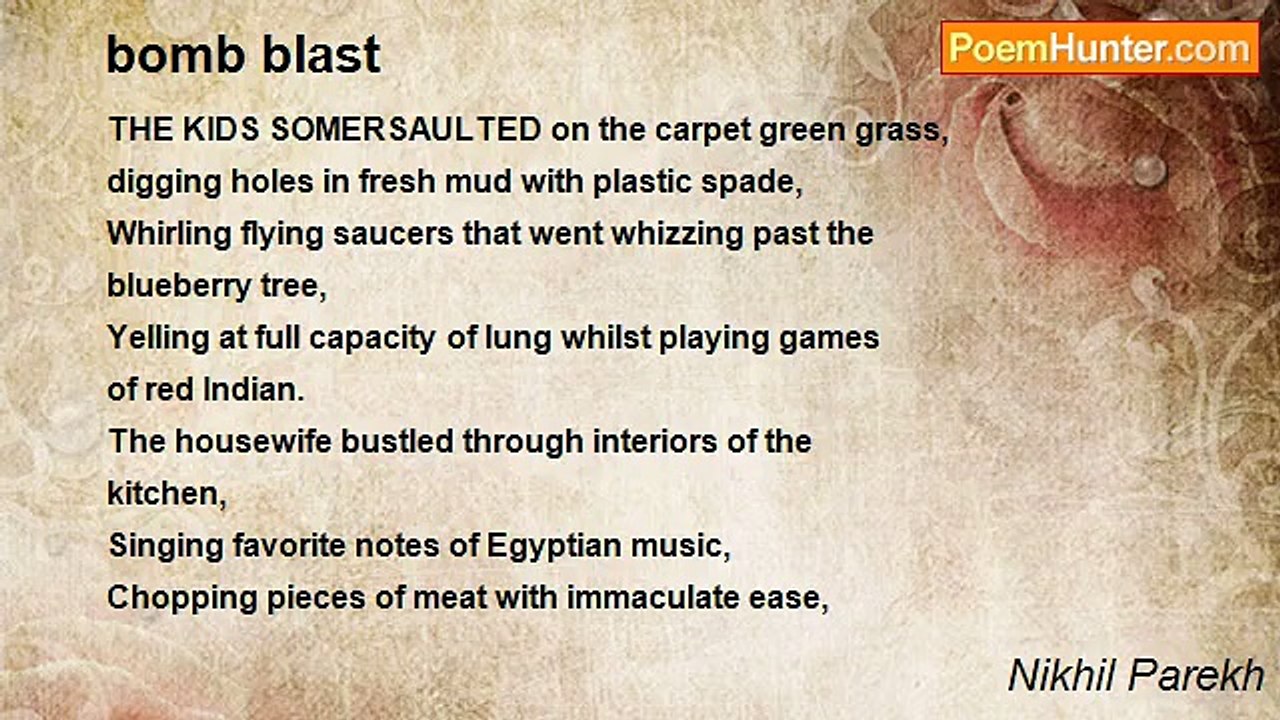 bomb blast

PoemHunter.com

THE KIDS SOMERSAULTED on the carpet green grass,
digging holes in fresh mud with plastic spade,
Whirling flying saucers that went whizzing past the
blueberry tree,
Yelling at full capacity of lung whilst playing games
of red Indian.
The housewife bustled through interiors of the
kitchen,
Singing favorite notes of Egyptian music,
Chopping pieces of meat with immaculate ease,

Nikhil Parekh